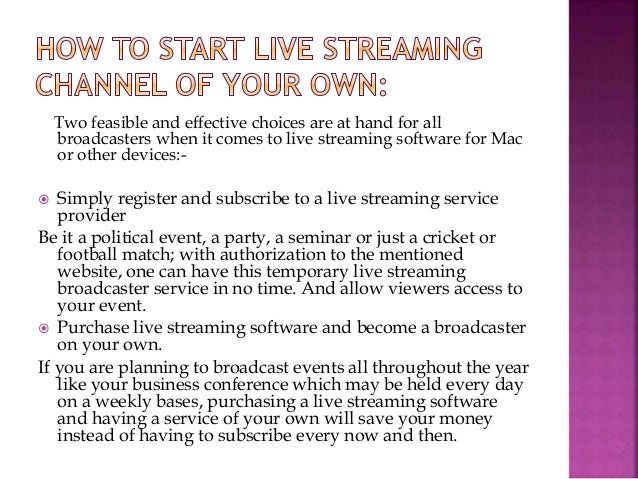 HOW TO START LIVE STREAMING CHANNEL OF YOUR OWN:

Two feasible and effective choices are at hand for all broadcasters when it comes to live streaming software for Mac or other devices:-

Simply register and subscribe to a live streaming service provider

Be it a political event, a party, a seminar or just a cricket or football match; with authorization to the mentioned website, one can have this temporary live streaming broadcaster service in no time. And allow viewers access to your event.

Purchase live streaming software and become a broadcaster on your own.

If you are planning to broadcast events all throughout the year like your business conference which may be held every day on a weekly bases, purchasing a live streaming software and having a service of your own will save your money instead of having to subscribe every now and then.